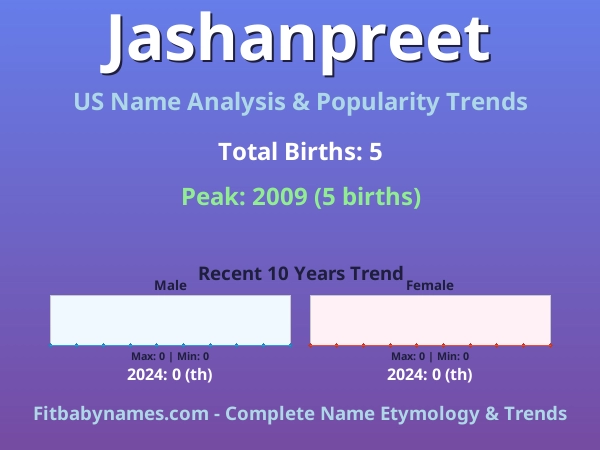 Jashanpreet

US Name Analysis & Popularity Trends

Total Births: 5

Peak: 2009 (5 births)

Recent 10 Years Trend

Male

Max: 0 | Min: 0

2024: 0 (th)

Female

Max: 0 | Min: 0

2024: 0 (th)

Fitbabynames.com - Complete Name Etymology & Trends